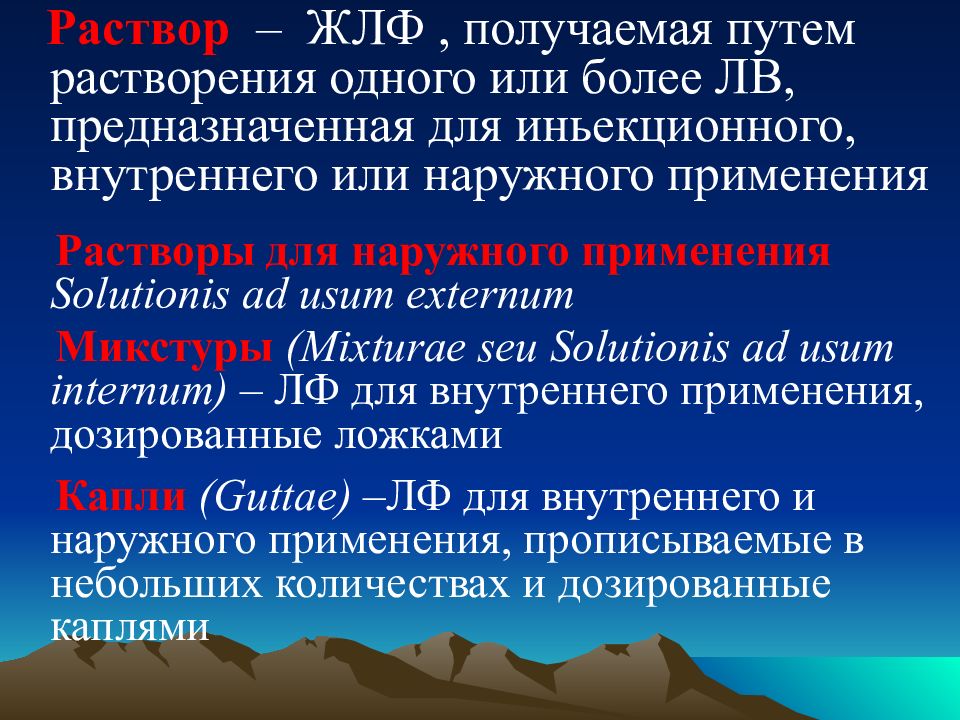 Раствор – ЖЛФ , получаемая путем растворения одного или более ЛВ, предназначенная для иньекционного, внутреннего или наружного применения

Растворы для наружного применения Solutionis ad usum externum

Микстуры (Mixturae seu Solutionis ad usum internum) – ЛФ для внутреннего применения, дозированные ложками

Капли (Guttae) –ЛФ для внутреннего и наружного применения, прописываемые в небольших количествах и дозированные каплями